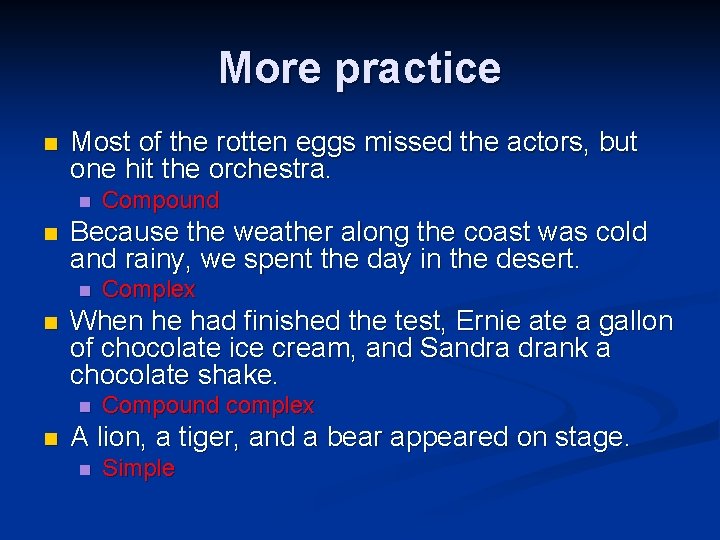 More practice

Most of the rotten eggs missed the actors, but one hit the orchestra.

Compound

Because the weather along the coast was cold and rainy, we spent the day in the desert.

Complex

When he had finished the test, Ernie ate a gallon of chocolate ice cream, and Sandra drank a chocolate shake.

Compound complex

A lion, a tiger, and a bear appeared on stage.

Simple